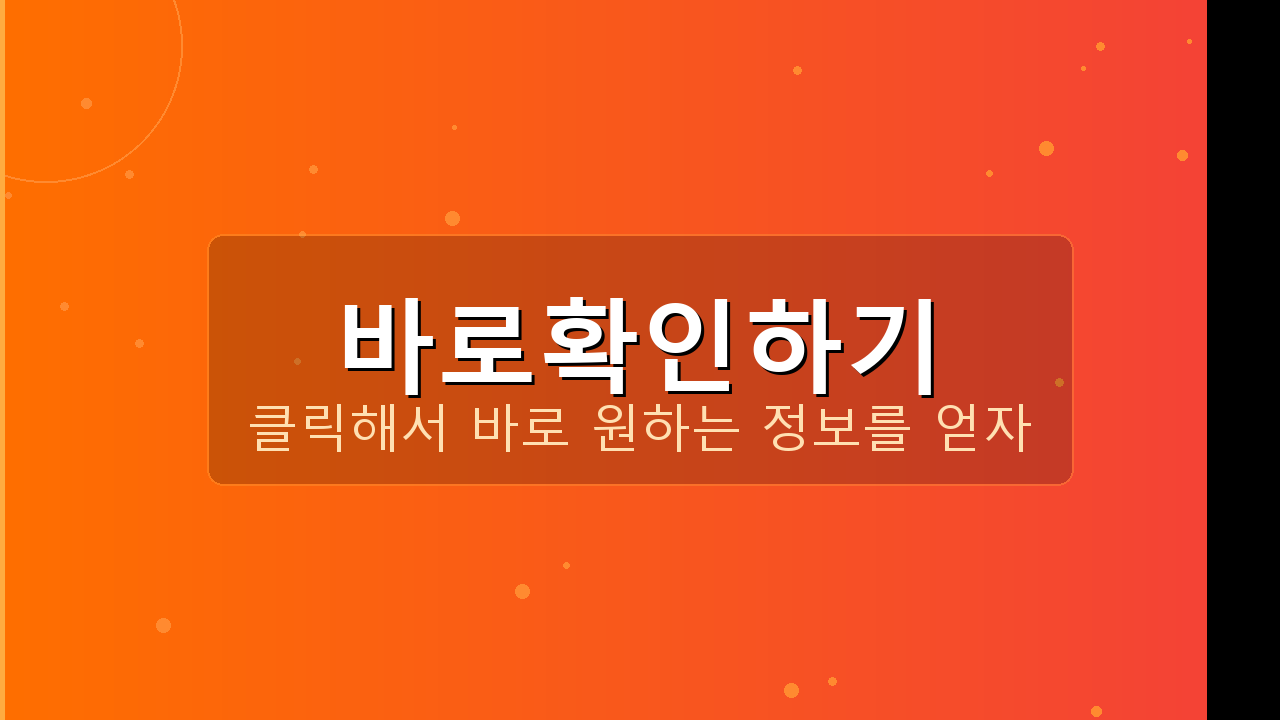 바로확인하기
클릭해서 바로 원하는 정보를 얻자